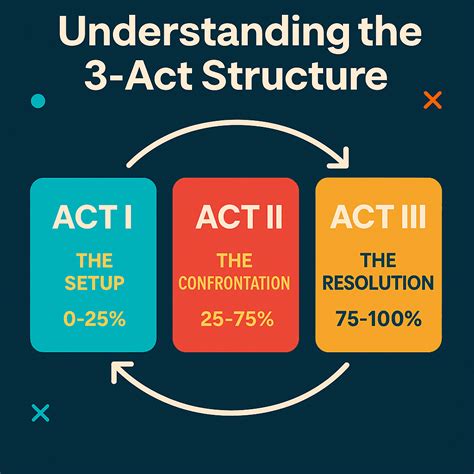 Understanding the 3-Act Structure

ACT I
THE SETUP
0-25%

ACT II
THE CONFRONTATION
25-75%

ACT III
THE RESOLUTION
75-100%